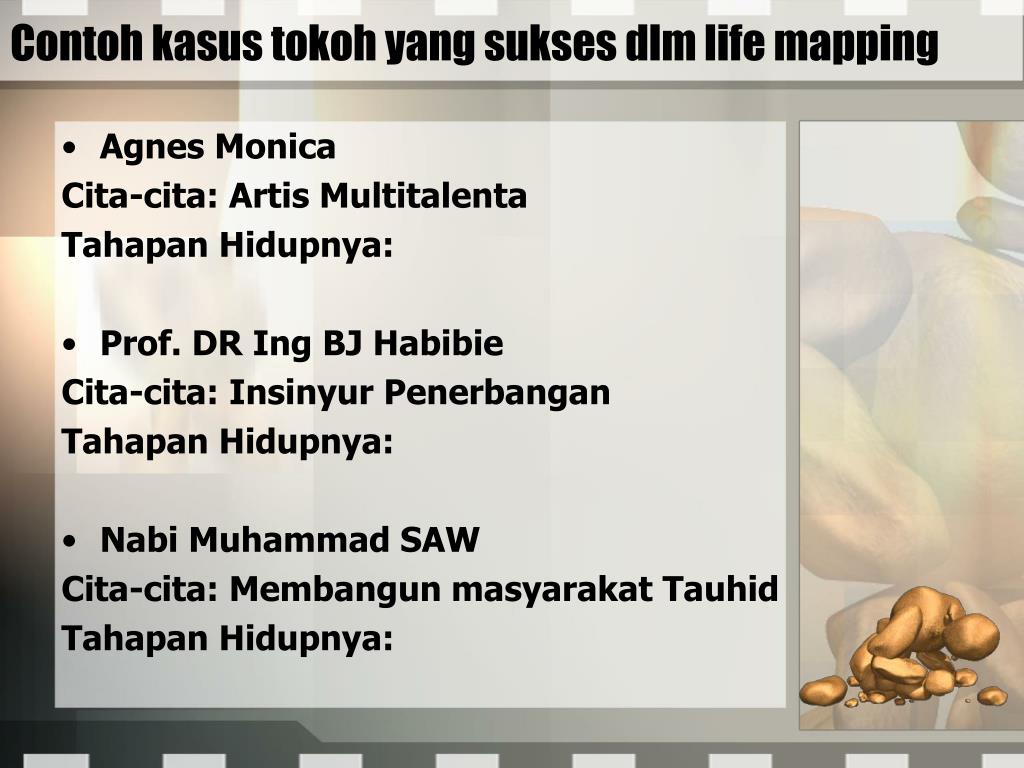 Contoh kasus tokoh yang sukses dlm life mapping

• Agnes Monica
Cita-cita: Artis Multitalenta
Tahapan Hidupnya:

• Prof. DR Ing BJ Habibie
Cita-cita: Insinyur Penerbangan
Tahapan Hidupnya:

• Nabi Muhammad SAW
Cita-cita: Membangun masyarakat Tauhid
Tahapan Hidupnya: